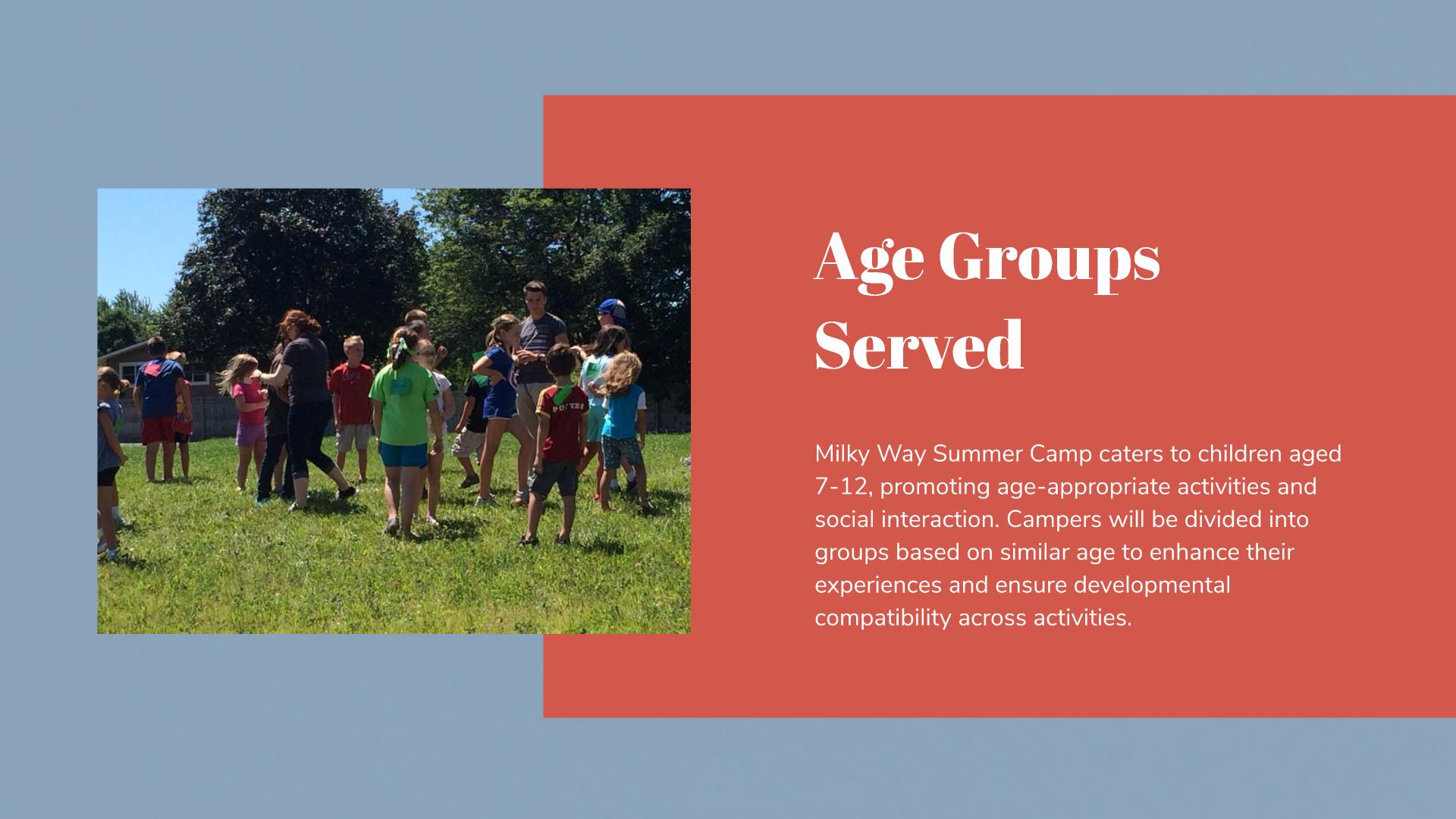 Age Groups Served

Milky Way Summer Camp caters to children aged 7-12, promoting age-appropriate activities and social interaction. Campers will be divided into groups based on similar age to enhance their experiences and ensure developmental compatibility across activities.